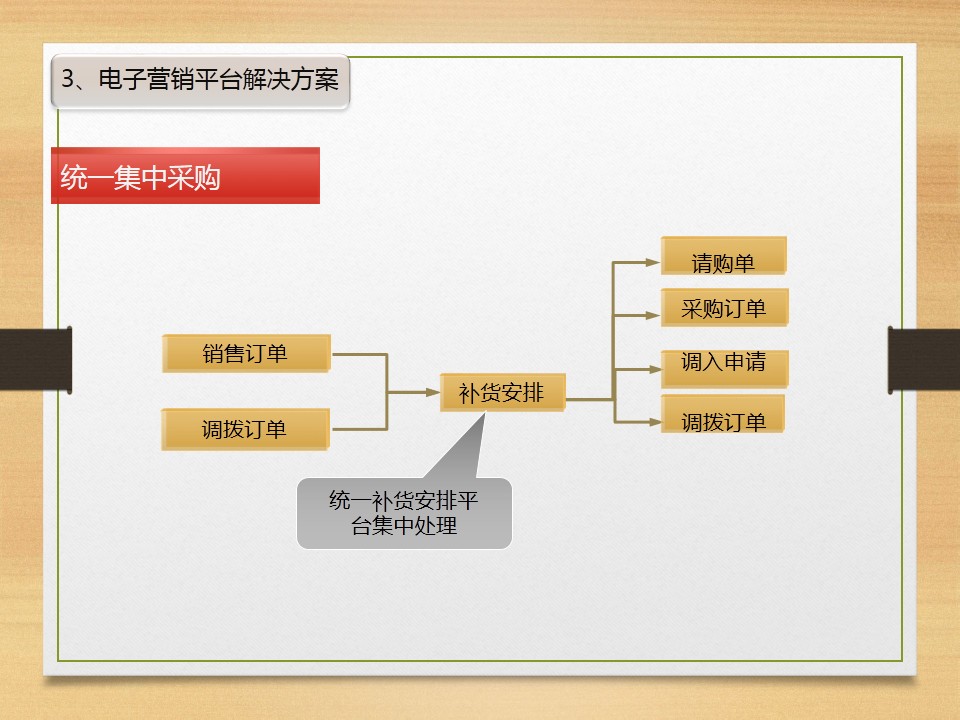 3、电子营销平台解决方案

统一集中采购

销售订单

调拨订单

补货安排

统一补货安排平台集中处理

请购单

采购订单

调入申请

调拨订单